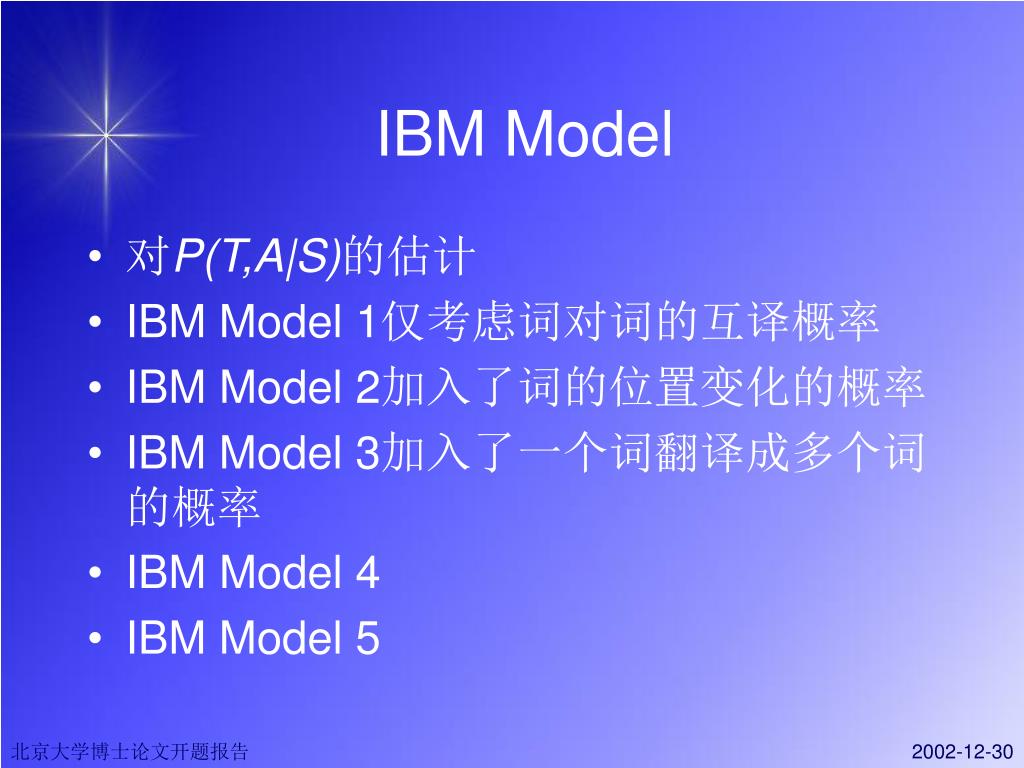 IBM Model

• 对$P(T,A|S)$的估计
• IBM Model 1仅考虑词对词的互译概率
• IBM Model 2加入了词的位置变化的概率
• IBM Model 3加入了一个词翻译成多个词的概率
• IBM Model 4
• IBM Model 5

北京大学博士论文开题报告

2002-12-30